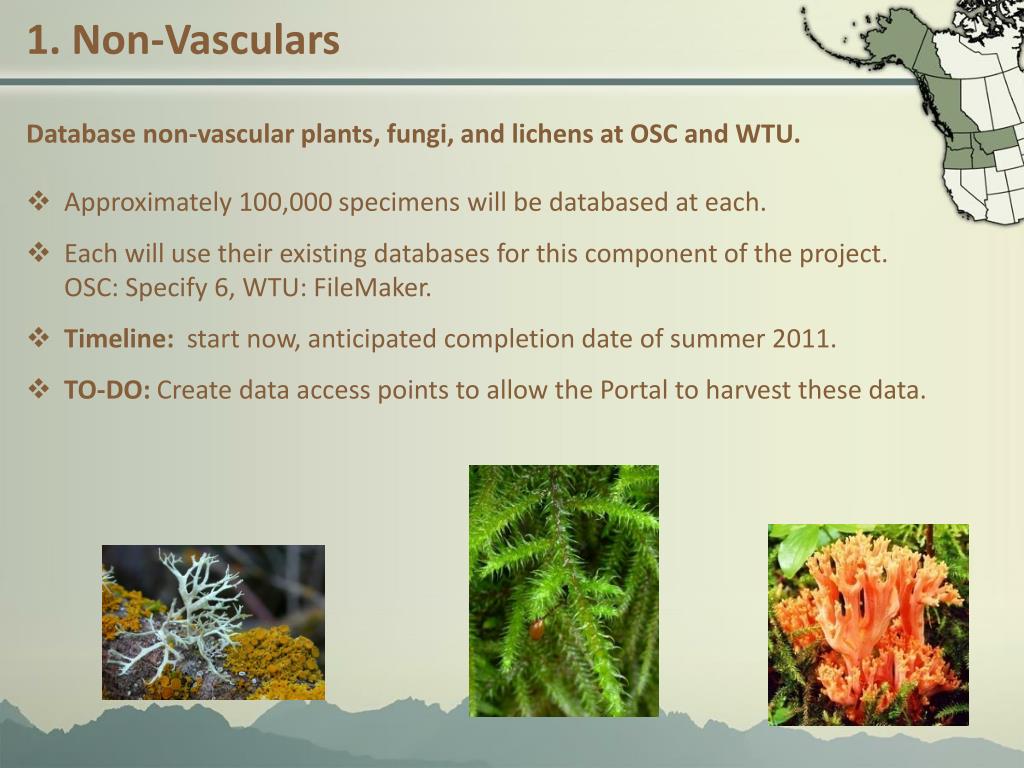 1. Non-Vasculars

Database non-vascular plants, fungi, and lichens at OSC and WTU.

❖ Approximately 100,000 specimens will be databased at each.

❖ Each will use their existing databases for this component of the project. OSC: Specify 6, WTU: FileMaker.

❖ Timeline: start now, anticipated completion date of summer 2011.

❖ TO-DO: Create data access points to allow the Portal to harvest these data.